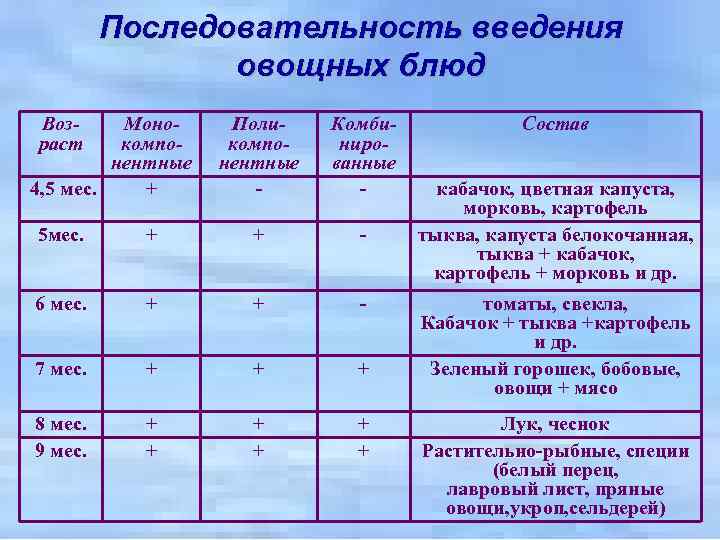 Последовательность введения овощных блюд

| Возраст | Монокомпонентные | Поликомпонентные | Комбинированные | Состав |
|---|---|---|---|---|
| 4,5 мес. | + | - | - | кабачок, цветная капуста, морковь, картофель |
| 5мес. | + | + | - | тыква, капуста белокочанная, тыква + кабачок, картофель + морковь и др. |
| 6 мес. | + | + | - | томаты, свекла, Кабачок + тыква +картофель и др. |
| 7 мес. | + | + | + | Зеленый горошек, бобовые, овощи + мясо |
| 8 мес. | + | + | + | Лук, чеснок |
| 9 мес. | + | + | + | Растительно-рыбные, специи (белый перец, лавровый лист, пряные овощи,укроп,сельдерей) |